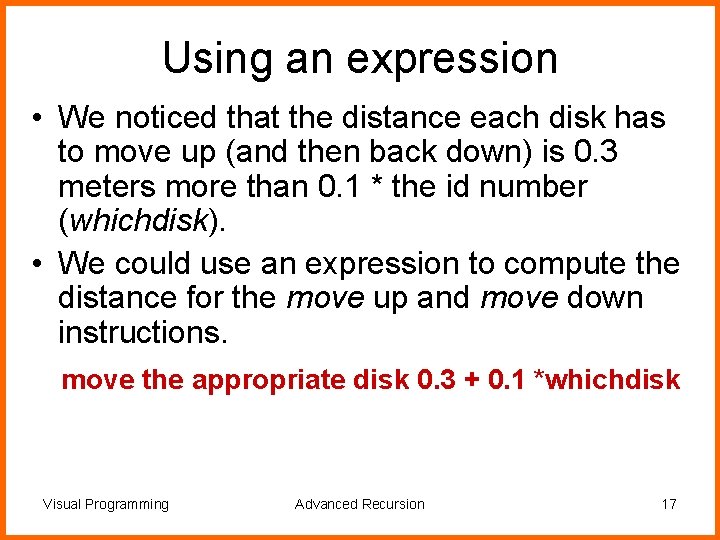 Using an expression

• We noticed that the distance each disk has to move up (and then back down) is 0.3 meters more than 0.1 * the id number (whichdisk).

• We could use an expression to compute the distance for the move up and move down instructions.

move the appropriate disk 0.3 + 0.1 *whichdisk

Visual Programming

Advanced Recursion

17